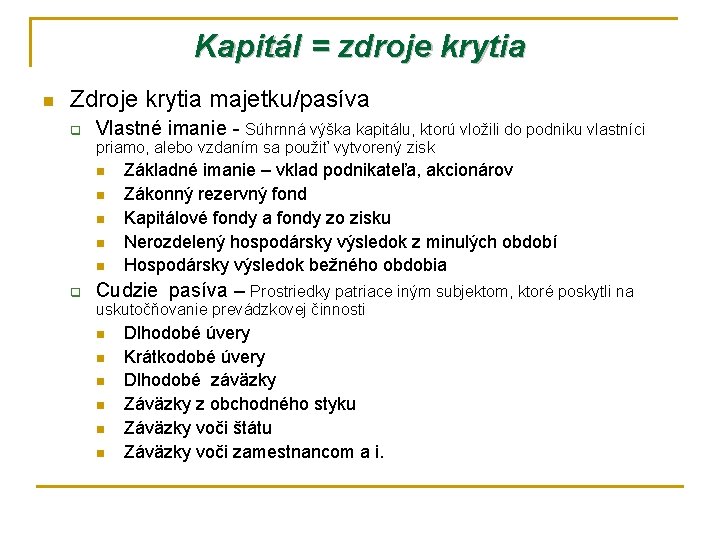 Kapitál = zdroje krytia

Zdroje krytia majetku/pasíva

Vlastné imanie - Súhrnná výška kapitálu, ktorú vložili do podniku vlastníci priamo, alebo vzdaním sa použiť vytvorený zisk

Základné imanie – vklad podnikateľa, akcionárov

Zákonný rezervný fond

Kapitálové fondy a fondy zo zisku

Nerozdelený hospodársky výsledok z minulých období

Hospodársky výsledok bežného obdobia

Cudzie pasíva – Prostriedky patriace iným subjektom, ktoré poskytli na uskutočňovanie prevádzkovej činnosti

Dlhodobé úvery

Krátkodobé úvery

Dlhodobé záväzky

Záväzky z obchodného styku

Záväzky voči štátu

Záväzky voči zamestnancom a i.